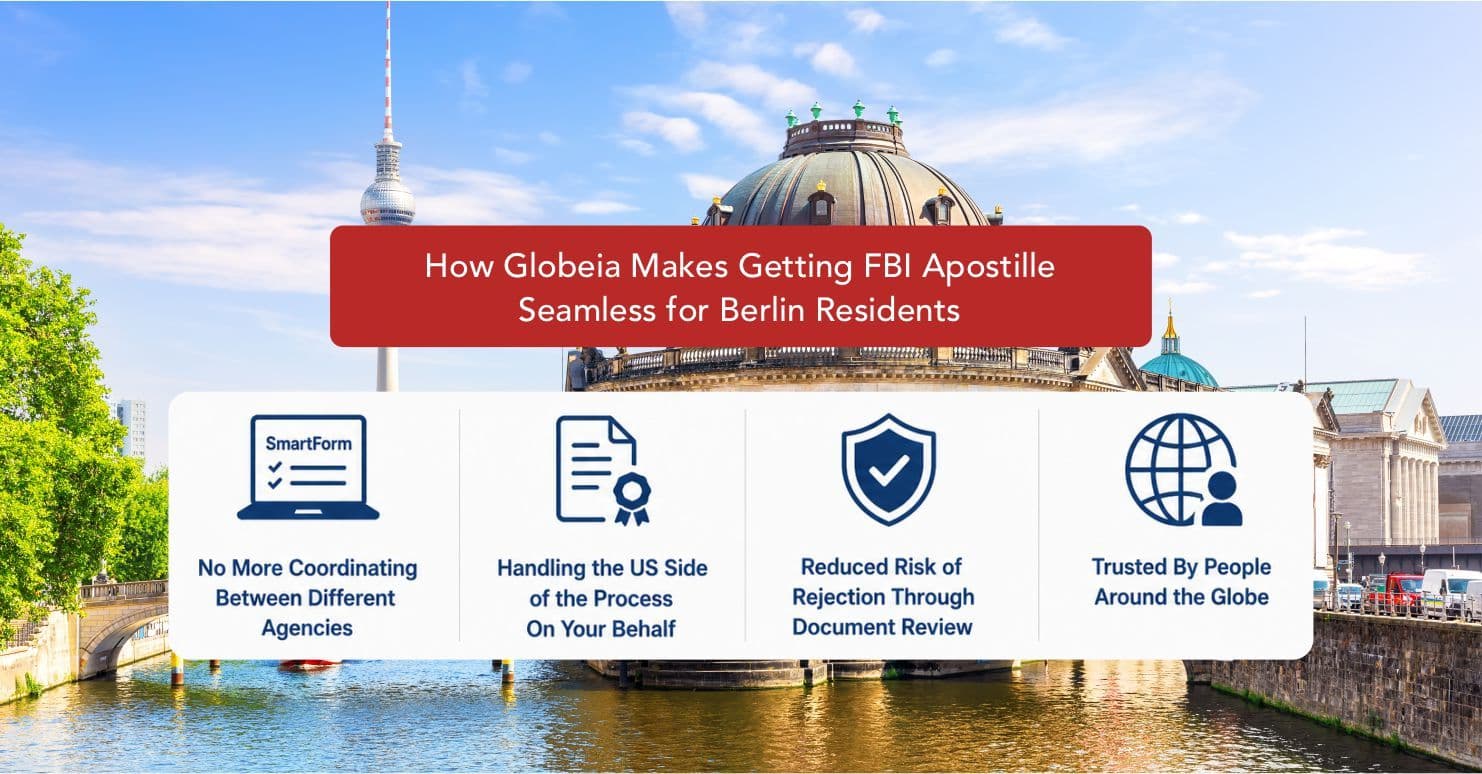 How Globeia Makes Getting FBI Apostille Seamless for Berlin Residents

SmartForm

No More Coordinating Between Different Agencies

Handling the US Side of the Process On Your Behalf

Reduced Risk of Rejection Through Document Review

Trusted By People Around the Globe